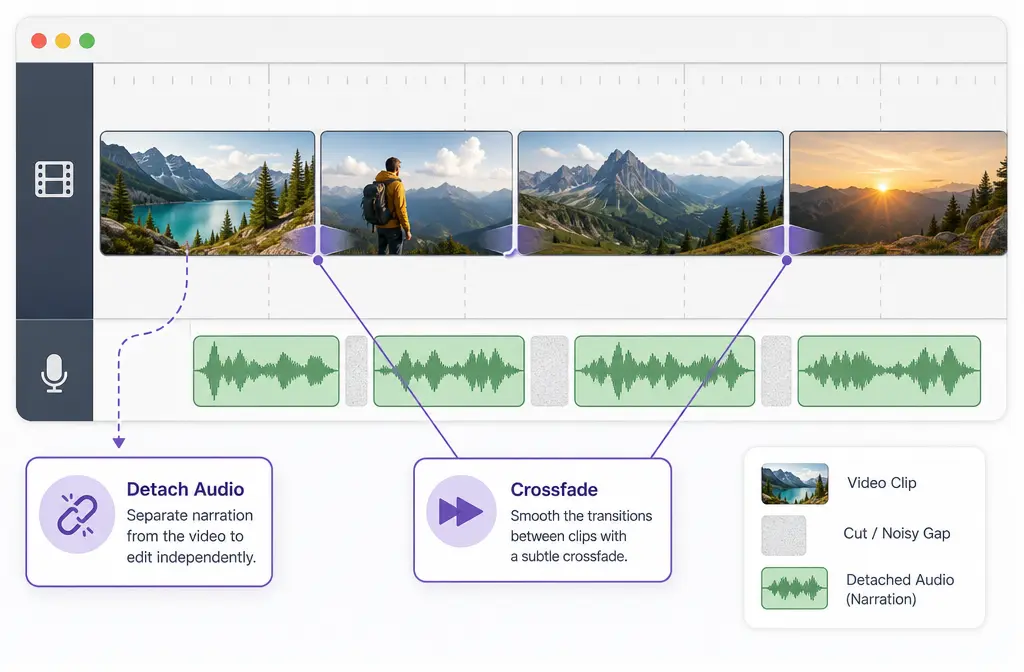 Detach Audio
Separate narration from the video to edit independently.

Crossfade
Smooth the transitions between clips with a subtle crossfade.

Video Clip
Cut / Noisy Gap
Detached Audio (Narration)